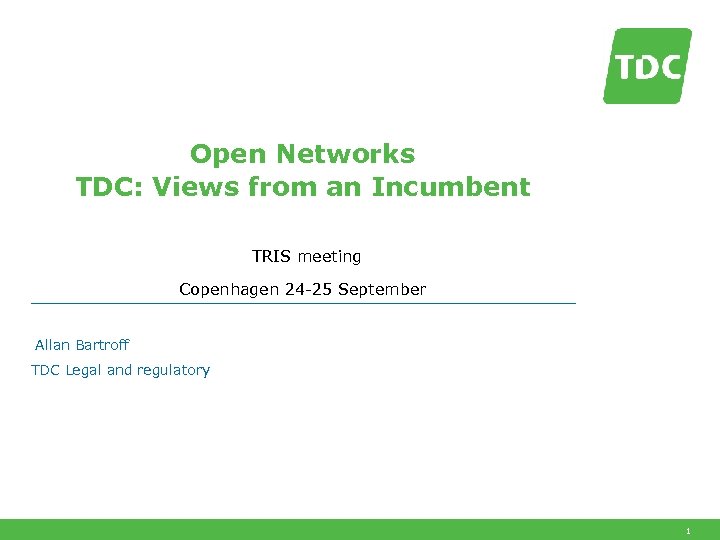 TDC

Open Networks
TDC: Views from an Incumbent

TRIS meeting

Copenhagen 24-25 September

Allan Bartroff

TDC Legal and regulatory

1